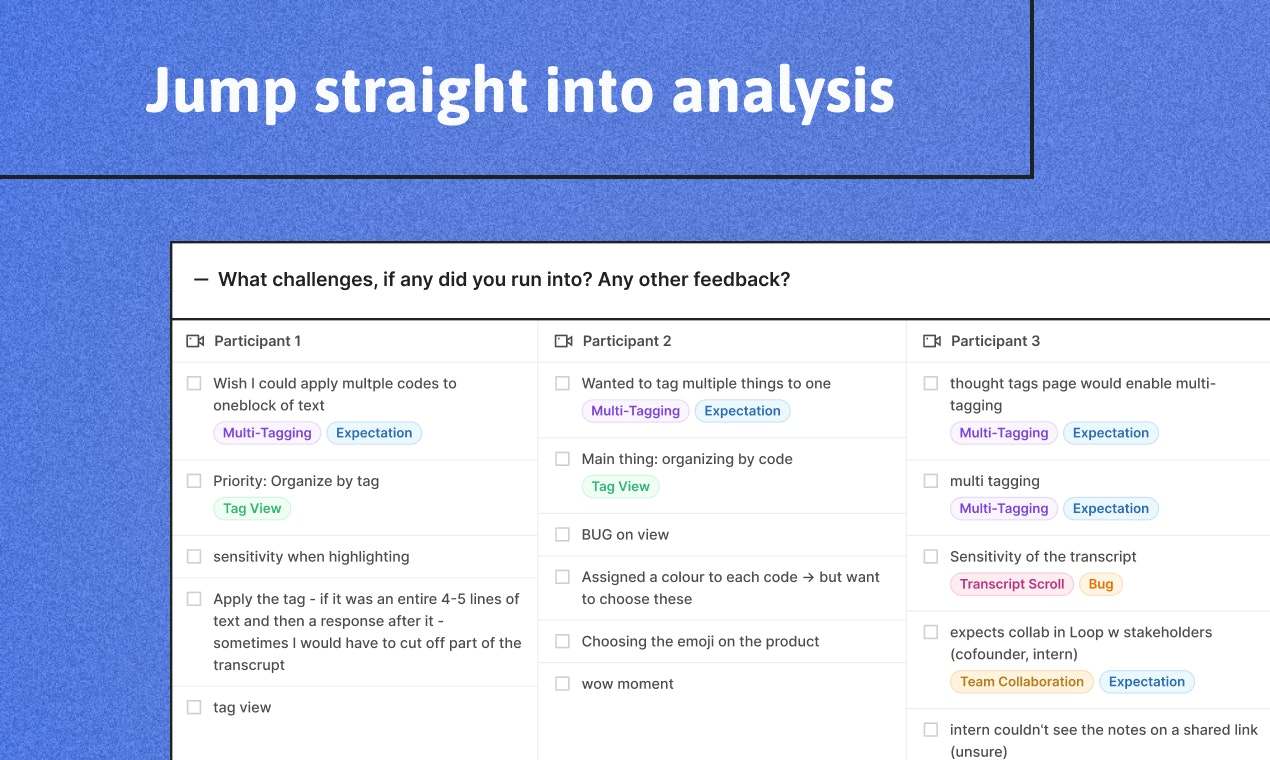 Jump straight into analysis

— What challenges, if any did you run into? Any other feedback?

Participant 1

Wish I could apply multple codes to oneblock of text
Multi-Tagging Expectation

Priority: Organize by tag
Tag View

sensitivity when highlighting

Apply the tag - if it was an entire 4-5 lines of text and then a response after it - sometimes I would have to cut off part of the transcrupt

tag view

Participant 2

Wanted to tag multiple things to one
Multi-Tagging Expectation

Main thing: organizing by code
Tag View

BUG on view

Assigned a colour to each code → but want to choose these

Choosing the emoji on the product

wow moment

Participant 3

thought tags page would enable multi-tagging
Multi-Tagging Expectation

multi tagging
Multi-Tagging Expectation

Sensitivity of the transcript
Transcript Scroll Bug

expects collab in Loop w stakeholders (cofounder, intern)
Team Collaboration Expectation

intern couldn't see the notes on a shared link (unsure)